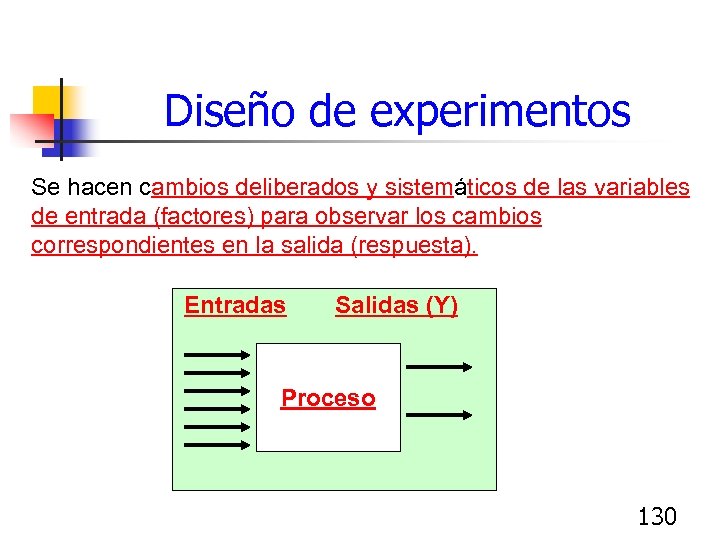 Diseño de experimentos

Se hacen cambios deliberados y sistemáticos de las variables de entrada (factores) para observar los cambios correspondientes en la salida (respuesta).

Entradas

Salidas (Y)

Proceso

130